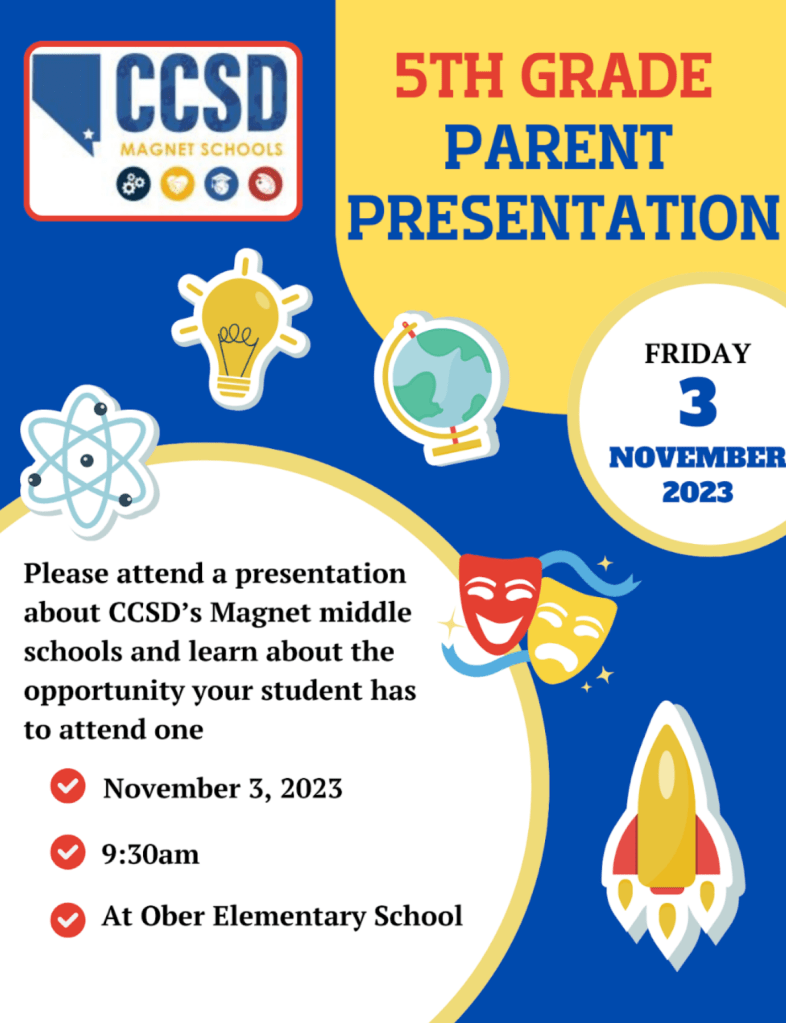 CCSD
MAGNET SCHOOLS

5TH GRADE
PARENT
PRESENTATION

FRIDAY
3
NOVEMBER
2023

Please attend a presentation about CCSD's Magnet middle schools and learn about the opportunity your student has to attend one

November 3, 2023

9:30am

At Ober Elementary School